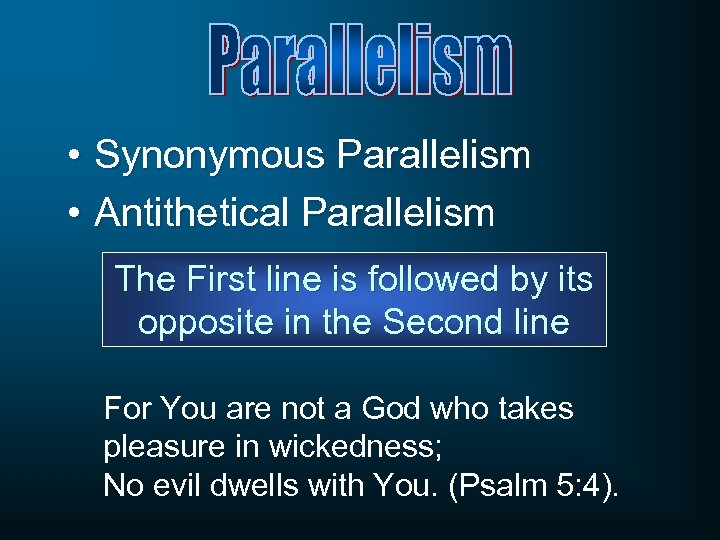 Parallelism

• Synonymous Parallelism
• Antithetical Parallelism

The First line is followed by its opposite in the Second line

For You are not a God who takes pleasure in wickedness;
No evil dwells with You. (Psalm 5:4).